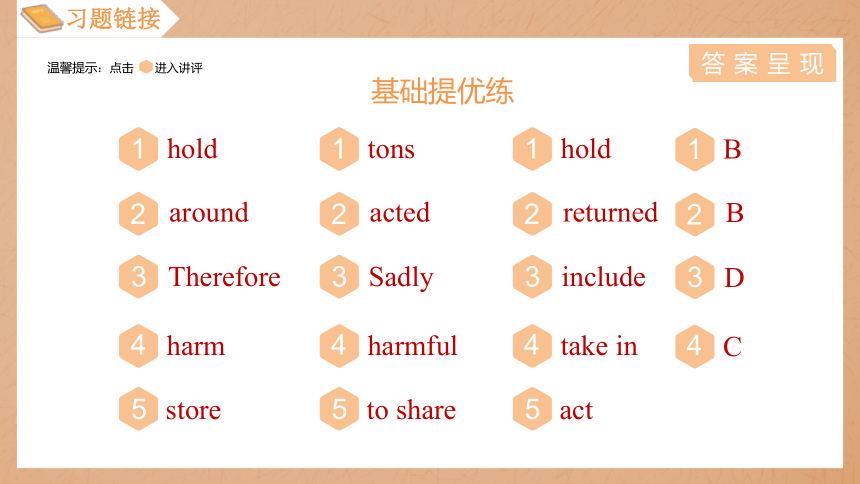 习题链接

温馨提示：点击 进入讲评

答案呈现

基础提优练

1 hold
2 around
3 Therefore
4 harm
5 store

1 tons
2 acted
3 Sadly
4 harmful
5 to share

1 hold
2 returned
3 include
4 take in
5 act

1 B
2 B
3 D
4 C